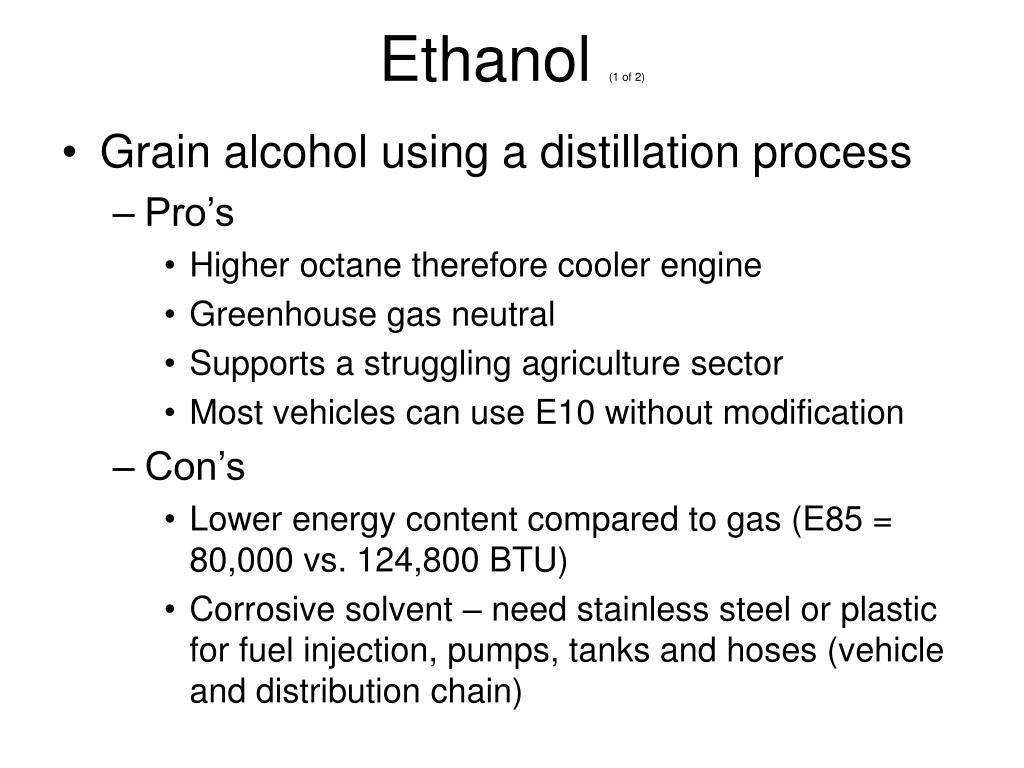 Ethanol (1 of 2)

• Grain alcohol using a distillation process
– Pro’s
• Higher octane therefore cooler engine
• Greenhouse gas neutral
• Supports a struggling agriculture sector
• Most vehicles can use E10 without modification
– Con’s
• Lower energy content compared to gas (E85 = 80,000 vs. 124,800 BTU)
• Corrosive solvent – need stainless steel or plastic for fuel injection, pumps, tanks and hoses (vehicle and distribution chain)